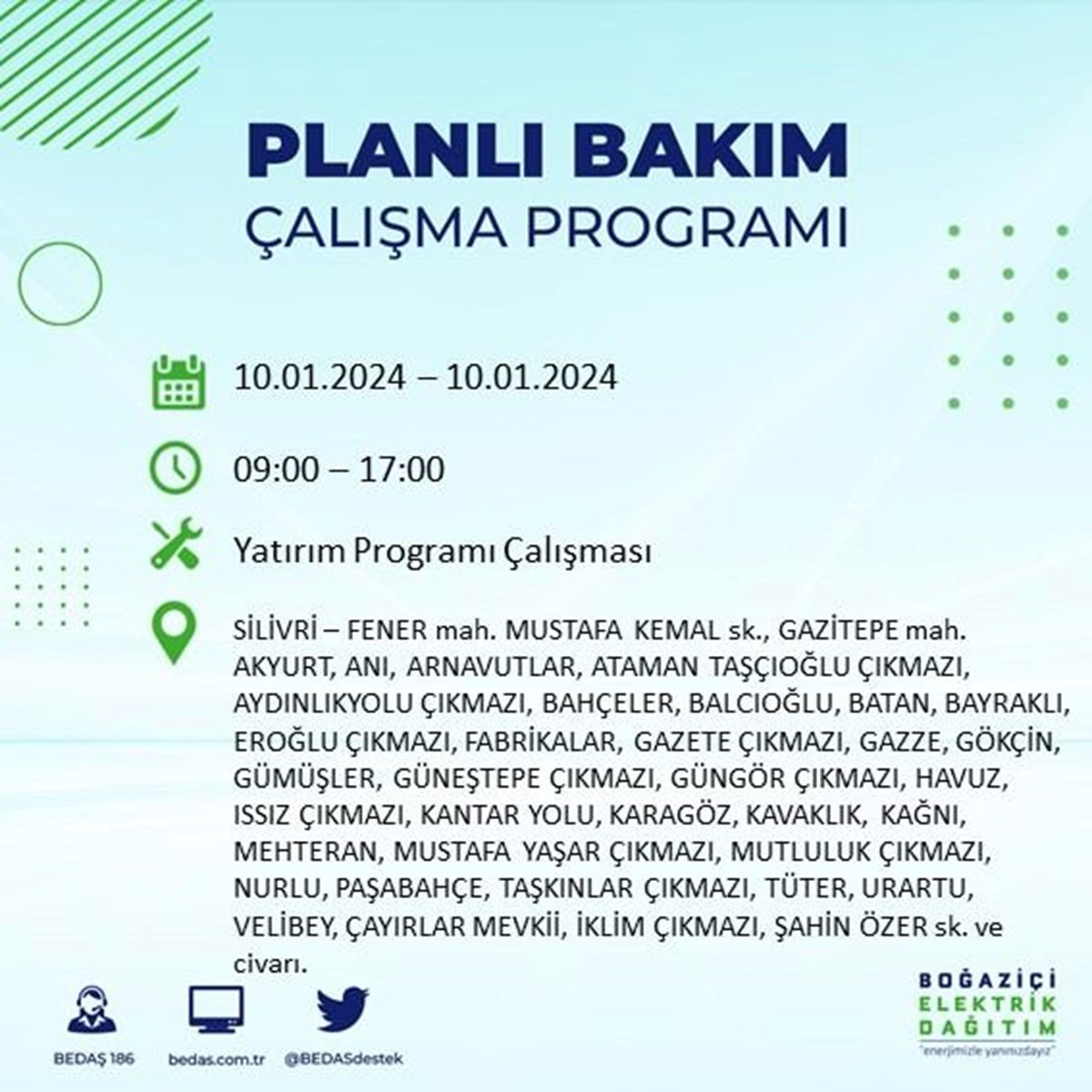 PLANLI BAKIM
ÇALIŞMA PROGRAMI

10.01.2024 – 10.01.2024

09:00 – 17:00

Yatırım Programı Çalışması

SİLİVRİ – FENER mah. MUSTAFA KEMAL sk., GAZİTEPE mah. AKYURT, ANI, ARNAVUTLAR, ATAMAN TAŞÇIOĞLU ÇIKMAZI, AYDINLIKYOLU ÇIKMAZI, BAHÇELER, BALCIOĞLU, BATAN, BAYRAKLI, EROĞLU ÇIKMAZI, FABRİKALAR, GAZETE ÇIKMAZI, GAZZE, GÖKÇİN, GÜMÜŞLER, GÜNEŞTEPE ÇIKMAZI, GÜNGÖR ÇIKMAZI, HAVUZ, ISSIZ ÇIKMAZI, KANTAR YOLU, KARAGÖZ, KAVAKLIK, KAĞNI, MEHTERAN, MUSTAFA YAŞAR ÇIKMAZI, MUTLULUK ÇIKMAZI, NURLU, PAŞABAHÇE, TAŞKINLAR ÇIKMAZI, TÜTER, URARTU, VELİBEY, ÇAYIRLAR MEVKİİ, İKLİM ÇIKMAZI, ŞAHİN ÖZER sk. ve civarı.

BEDAŞ 186
bedas.com.tr
@BEDASdestek

BOĞAZİÇİ
ELEKTRİK
DAĞITIM
"enerjimizle yanınızdayız"